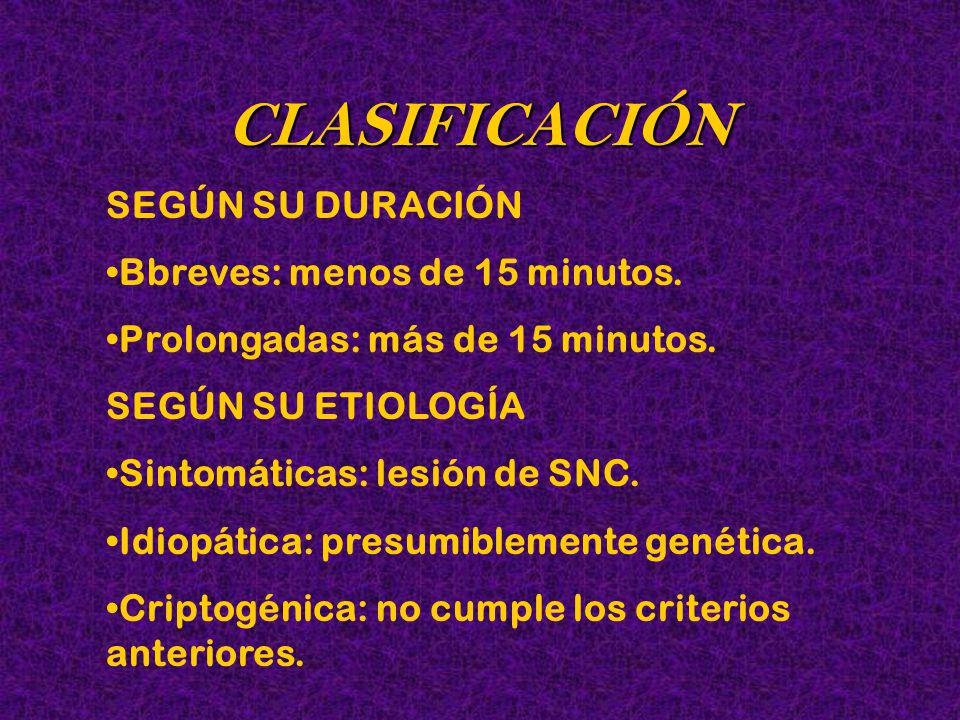 CLASIFICACIÓN

SEGÚN SU DURACIÓN

•Bbreves: menos de 15 minutos.

•Prolongadas: más de 15 minutos.

SEGÚN SU ETIOLOGÍA

•Sintomáticas: lesión de SNC.

•Idiopática: presumiblemente genética.

•Criptogénica: no cumple los criterios anteriores.